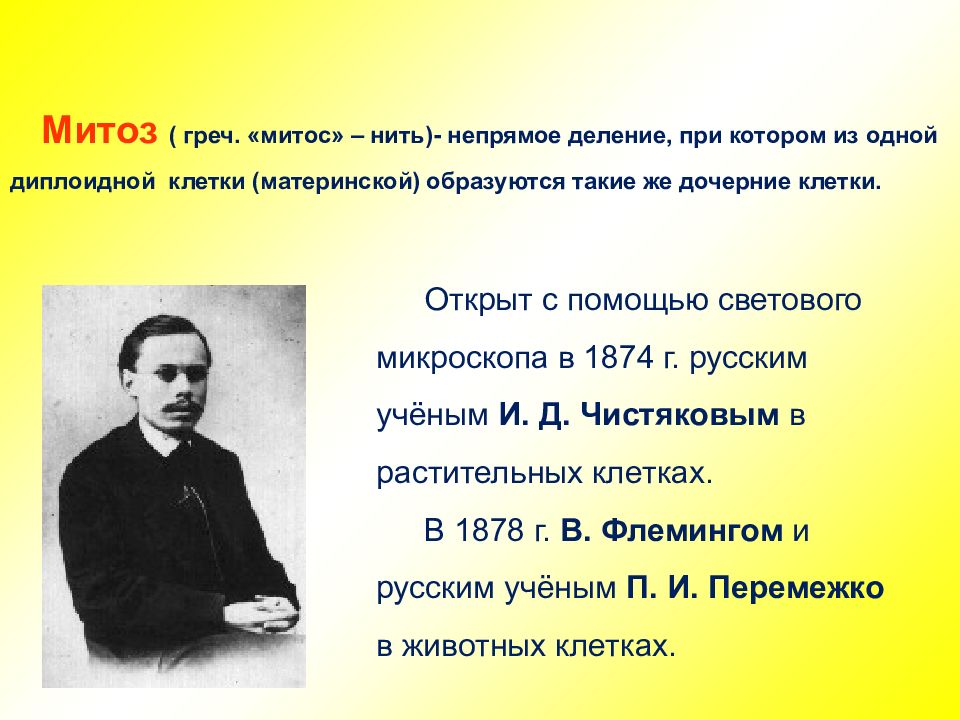 Митоз ( греч. «митос» – нить)- непрямое деление, при котором из одной диплоидной клетки (материнской) образуются такие же дочерние клетки.

Открыт с помощью светового микроскопа в 1874 г. русским учёным И. Д. Чистяковым в растительных клетках.

В 1878 г. В. Флемингом и русским учёным П. И. Перемежко в животных клетках.